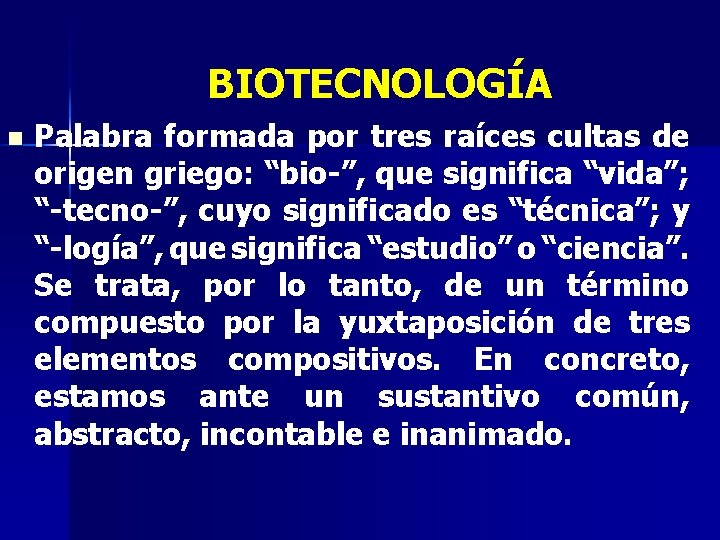 BIOTECNOLOGÍA

Palabra formada por tres raíces cultas de origen griego: “bio-”, que significa “vida”; “-tecno-”, cuyo significado es “técnica”; y “-logía”, que significa “estudio” o “ciencia”. Se trata, por lo tanto, de un término compuesto por la yuxtaposición de tres elementos compositivos. En concreto, estamos ante un sustantivo común, abstracto, incontable e inanimado.